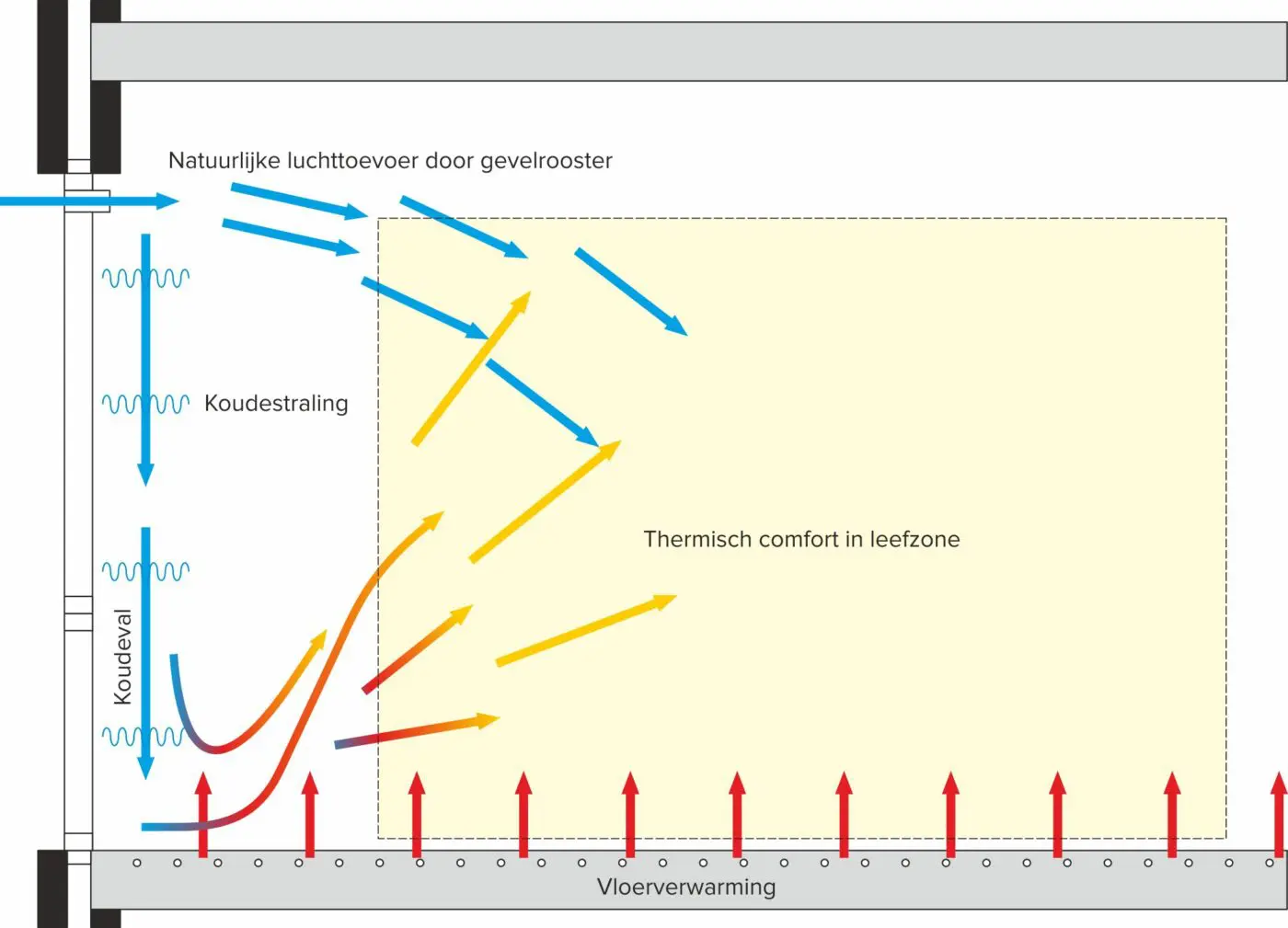 Natuurlijke luchttoevoer door gevelrooster

Koudestraling

Thermisch comfort in leefzone

Koudeval

Vloerverwarming